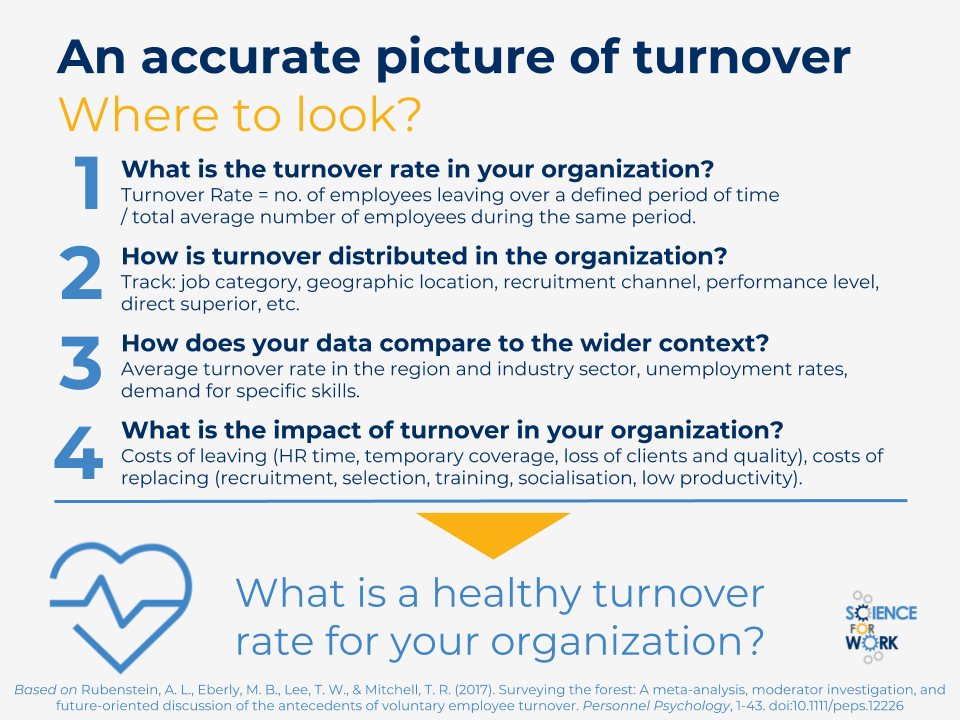 An accurate picture of turnover

Where to look?

1 What is the turnover rate in your organization?
Turnover Rate = no. of employees leaving over a defined period of time / total average number of employees during the same period.

2 How is turnover distributed in the organization?
Track: job category, geographic location, recruitment channel, performance level, direct superior, etc.

3 How does your data compare to the wider context?
Average turnover rate in the region and industry sector, unemployment rates, demand for specific skills.

4 What is the impact of turnover in your organization?
Costs of leaving (HR time, temporary coverage, loss of clients and quality), costs of replacing (recruitment, selection, training, socialisation, low productivity).

What is a healthy turnover rate for your organization?

SCIENCE FOR WORK

Based on Rubenstein, A. L., Eberly, M. B., Lee, T. W., & Mitchell, T. R. (2017). Surveying the forest: A meta-analysis, moderator investigation, and future-oriented discussion of the antecedents of voluntary employee turnover. Personnel Psychology, 1-43. doi:10.1111/peps.12226